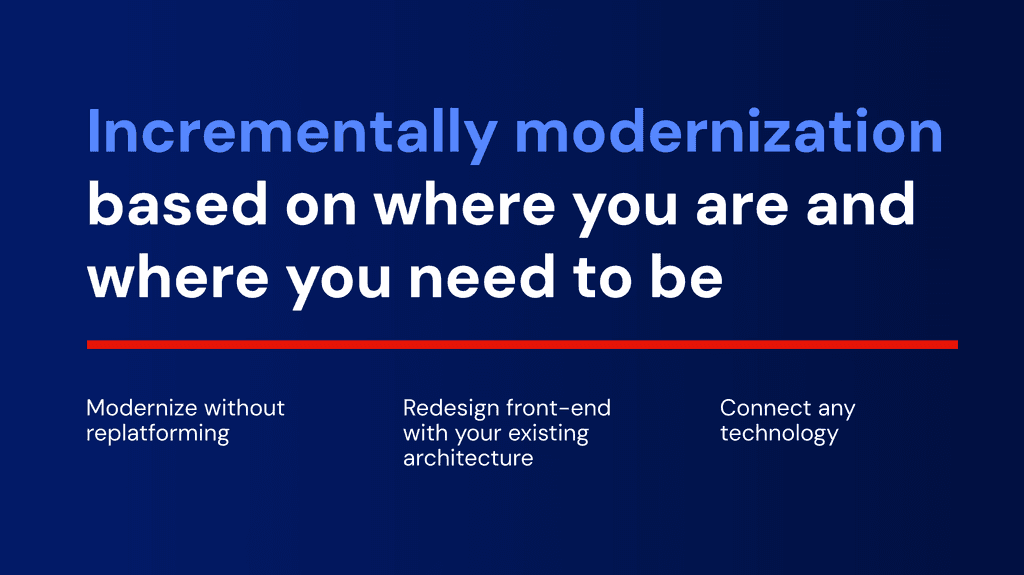 Incrementally modernization based on where you are and where you need to be

Modernize without replatforming

Redesign front-end with your existing architecture

Connect any technology